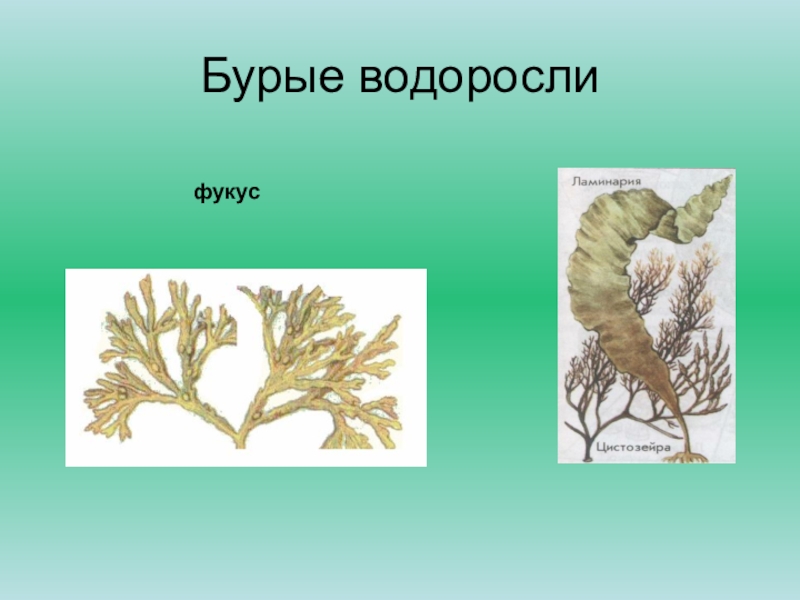 Бурые водоросли

фукус

Ламинария

Цистозейра